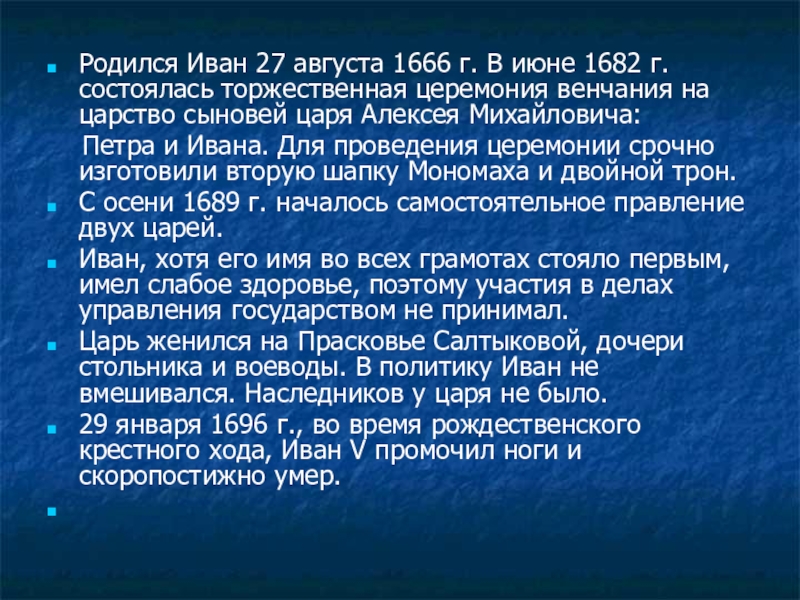 Родился Иван 27 августа 1666 г. В июне 1682 г. состоялась торжественная церемония венчания на царство сыновей царя Алексея Михайловича:

Петра и Ивана. Для проведения церемонии срочно изготовили вторую шапку Мономаха и двойной трон.

С осени 1689 г. началось самостоятельное правление двух царей.

Иван, хотя его имя во всех грамотах стояло первым, имел слабое здоровье, поэтому участия в делах управления государством не принимал.

Царь женился на Прасковье Салтыковой, дочери стольника и воеводы. В политику Иван не вмешивался. Наследников у царя не было.

29 января 1696 г., во время рождественского крестного хода, Иван V промочил ноги и скоропостижно умер.